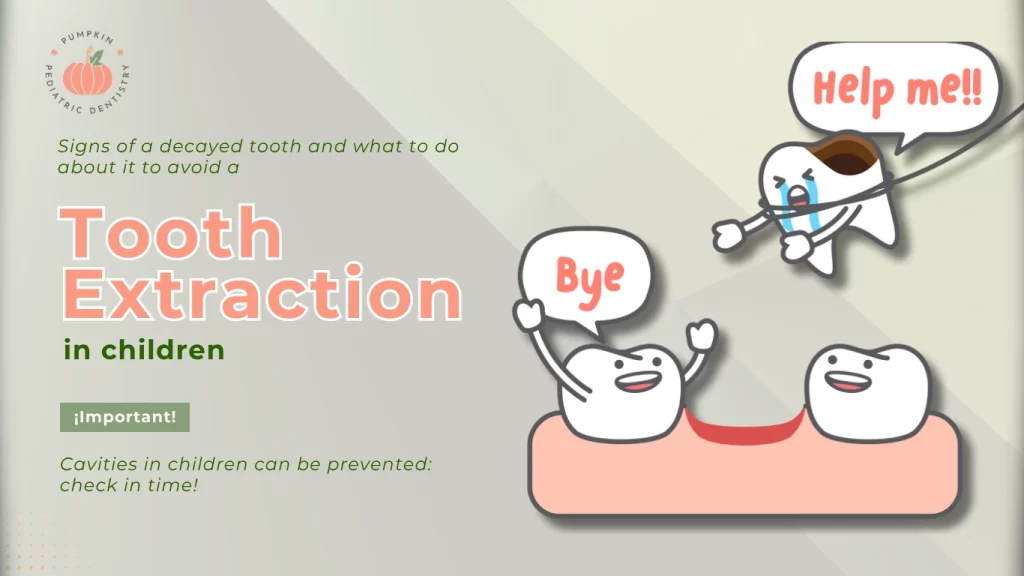 PUMPKIN PEDIATRIC DENTISTRY

Signs of a decayed tooth and what to do about it to avoid a

Tooth Extraction

in children

¡Important!

Cavities in children can be prevented: check in time!

Help me!!

Bye